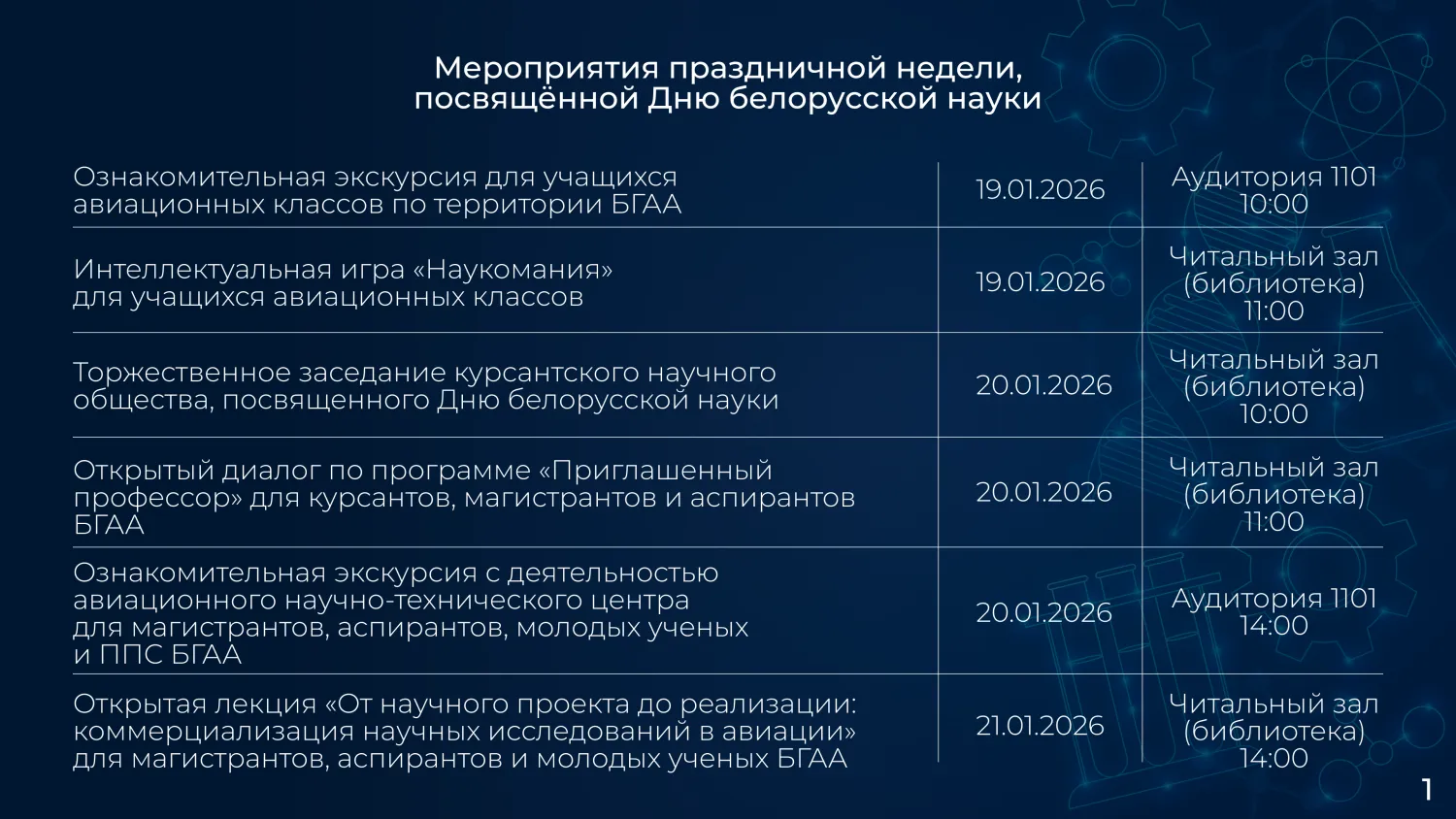 Мероприятия праздничной недели, посвящённой Дню белорусской науки

| | | |
|---|---|---|
| Ознакомительная экскурсия для учащихся авиационных классов по территории БГАА | 19.01.2026 | Аудитория 1101 10:00 |
| Интеллектуальная игра «Наукомания» для учащихся авиационных классов | 19.01.2026 | Читальный зал (библиотека) 11:00 |
| Торжественное заседание курсантского научного общества, посвященного Дню белорусской науки | 20.01.2026 | Читальный зал (библиотека) 10:00 |
| Открытый диалог по программе «Приглашенный профессор» для курсантов, магистрантов и аспирантов БГАА | 20.01.2026 | Читальный зал (библиотека) 11:00 |
| Ознакомительная экскурсия с деятельностью авиационного научно-технического центра для магистрантов, аспирантов, молодых ученых и ППС БГАА | 20.01.2026 | Аудитория 1101 14:00 |
| Открытая лекция «От научного проекта до реализации: коммерциализация научных исследований в авиации» для магистрантов, аспирантов и молодых ученых БГАА | 21.01.2026 | Читальный зал (библиотека) 14:00 |

1